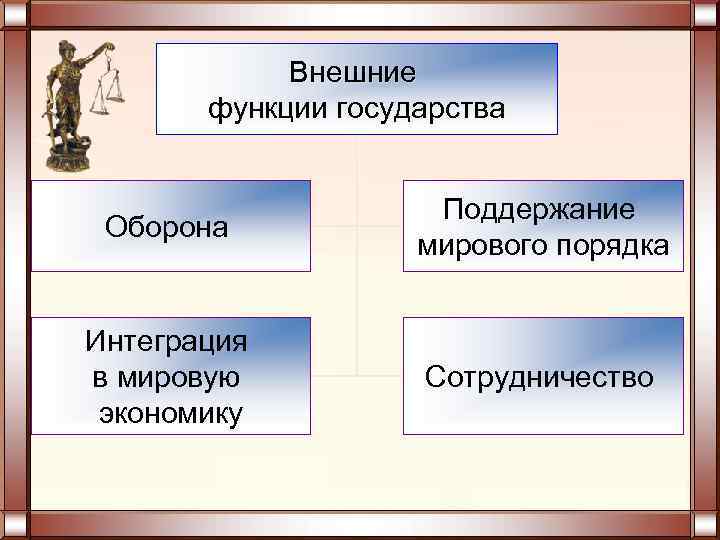 Внешние функции государства

Оборона

Поддержание мирового порядка

Интеграция в мировую экономику

Сотрудничество